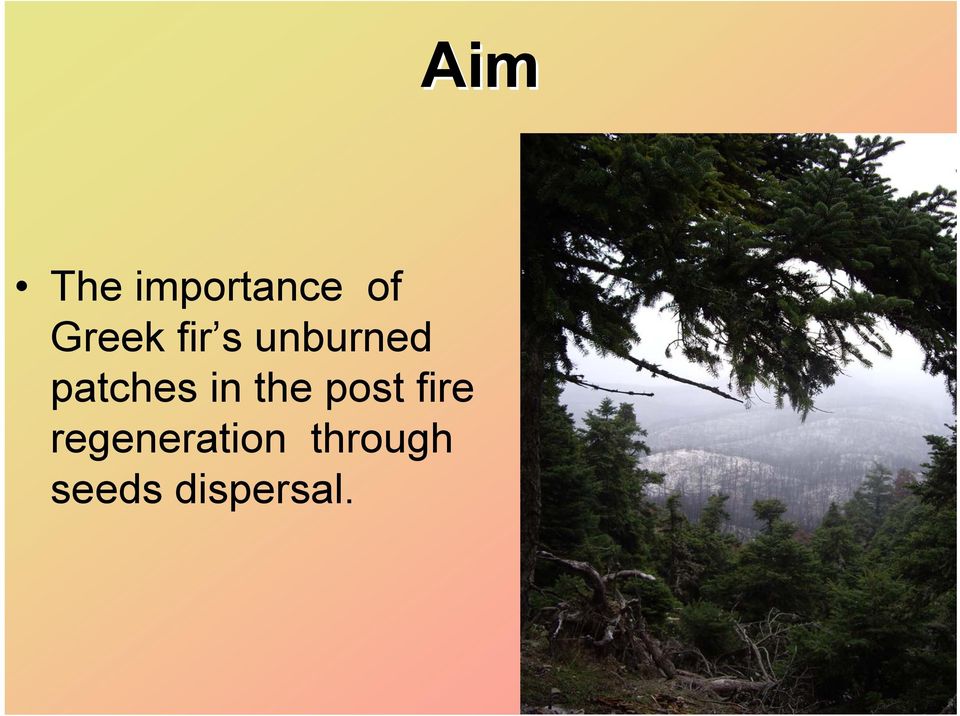 Aim

• The importance of Greek fir's unburned patches in the post fire regeneration through seeds dispersal.